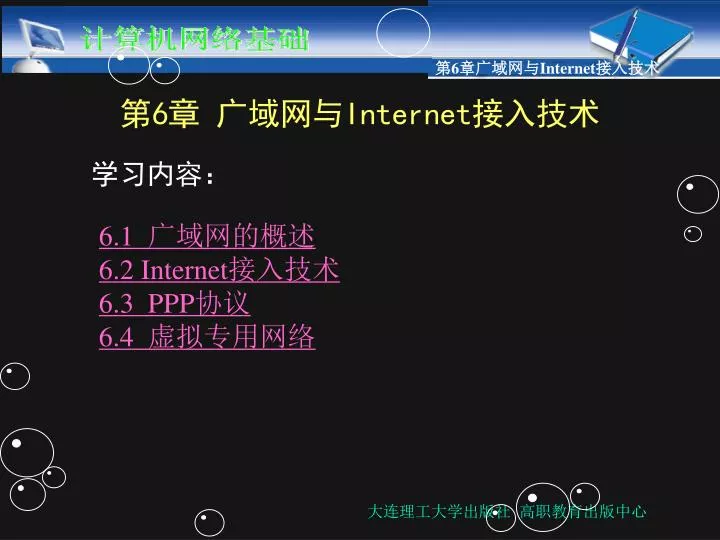 计算机网络基础

第6章广域网与Internet接入技术

第6章 广域网与Internet接入技术

学习内容：

6.1 广域网的概述
6.2 Internet接入技术
6.3 PPP协议
6.4 虚拟专用网络

大连理工大学出版社 高职教育出版中心